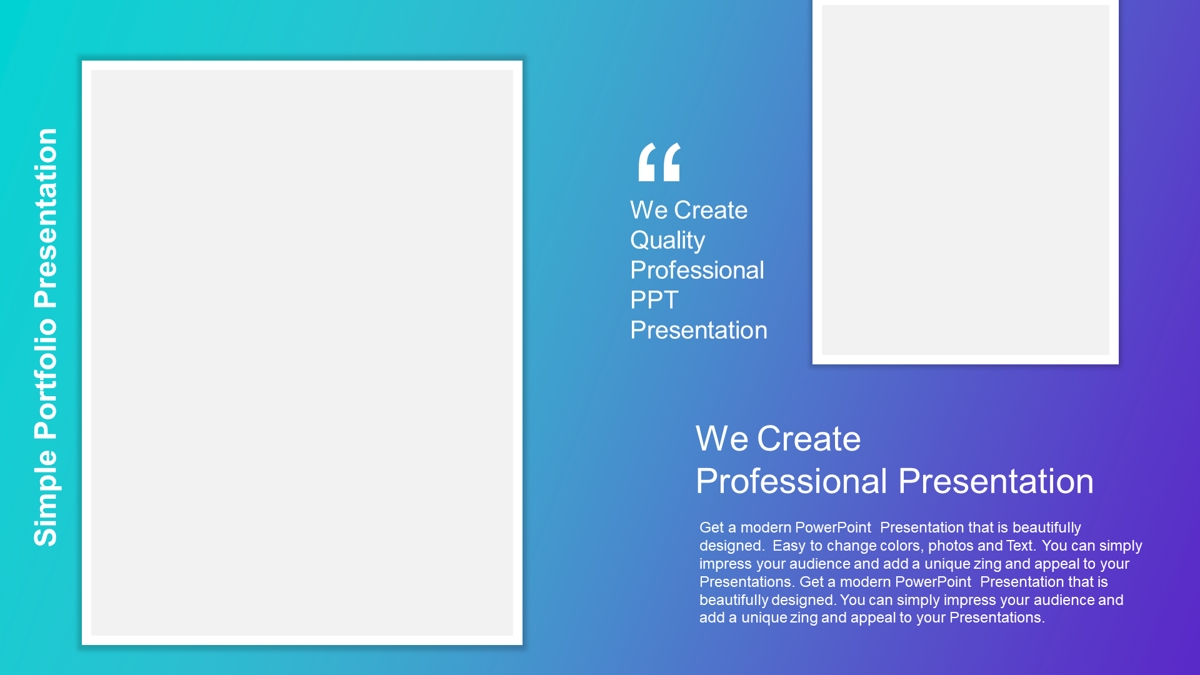 Simple Portfolio Presentation

“

We Create Quality Professional PPT Presentation

We Create
Professional Presentation

Get a modern PowerPoint Presentation that is beautifully designed. Easy to change colors, photos and Text. You can simply impress your audience and add a unique zing and appeal to your Presentations. Get a modern PowerPoint Presentation that is beautifully designed. You can simply impress your audience and add a unique zing and appeal to your Presentations.